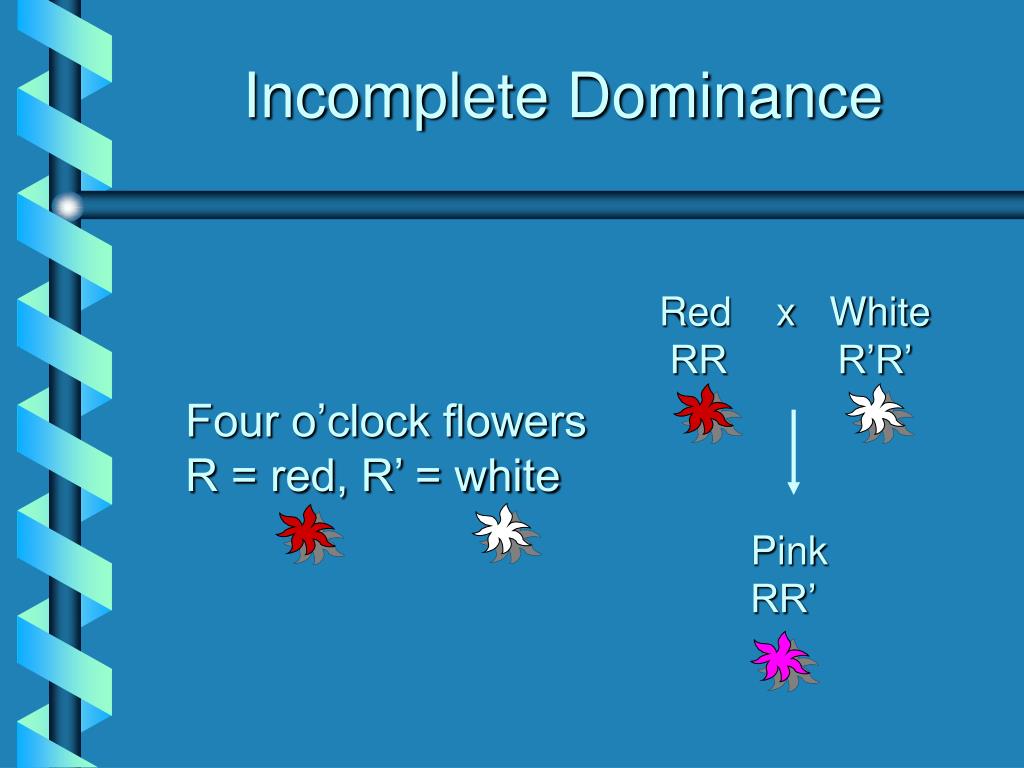 Incomplete Dominance

Four o’clock flowers
R = red, R’ = white

Red x White
RR R’R’

Pink
RR’